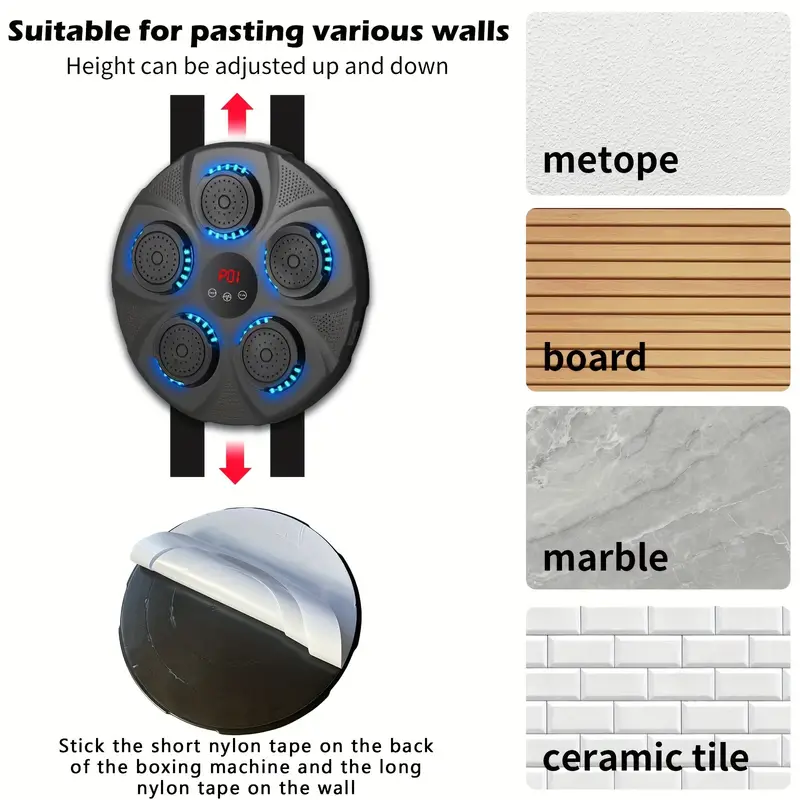 Suitable for pasting various walls
Height can be adjusted up and down

P01

Stick the short nylon tape on the back of the boxing machine and the long nylon tape on the wall

metope

board

marble

ceramic tile